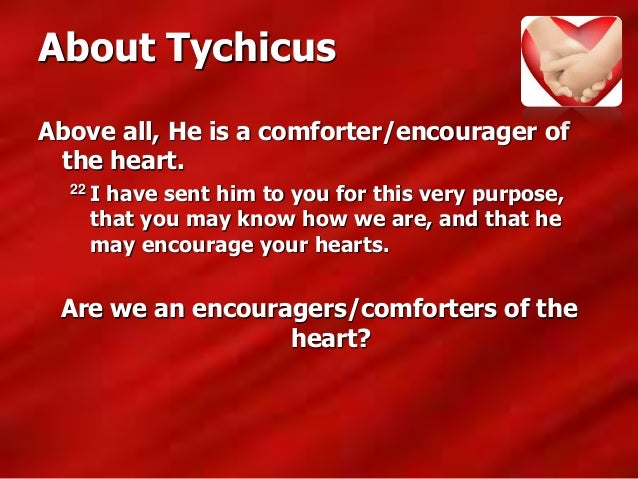 About Tychicus

Above all, He is a comforter/encourager of the heart.

$^{22}$ I have sent him to you for this very purpose, that you may know how we are, and that he may encourage your hearts.

Are we an encouragers/comforters of the heart?